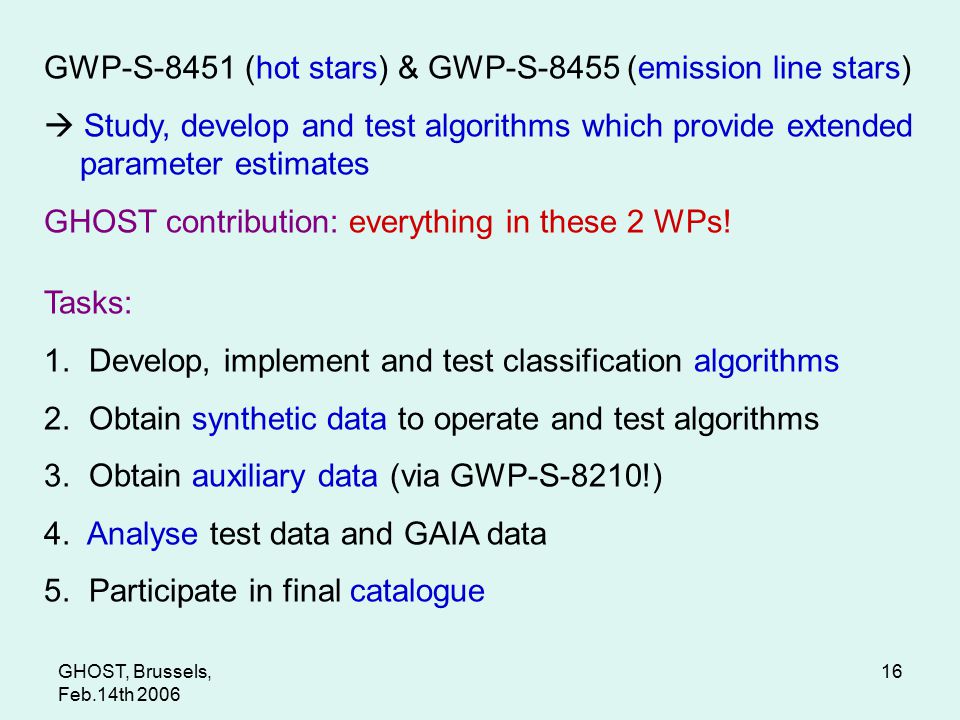 GWP-S-8451 (hot stars) & GWP-S-8455 (emission line stars)

→ Study, develop and test algorithms which provide extended parameter estimates

GHOST contribution: everything in these 2 WPs!

Tasks:

1. Develop, implement and test classification algorithms

2. Obtain synthetic data to operate and test algorithms

3. Obtain auxiliary data (via GWP-S-8210!)

4. Analyse test data and GAIA data

5. Participate in final catalogue

GHOST, Brussels, Feb.14th 2006

16